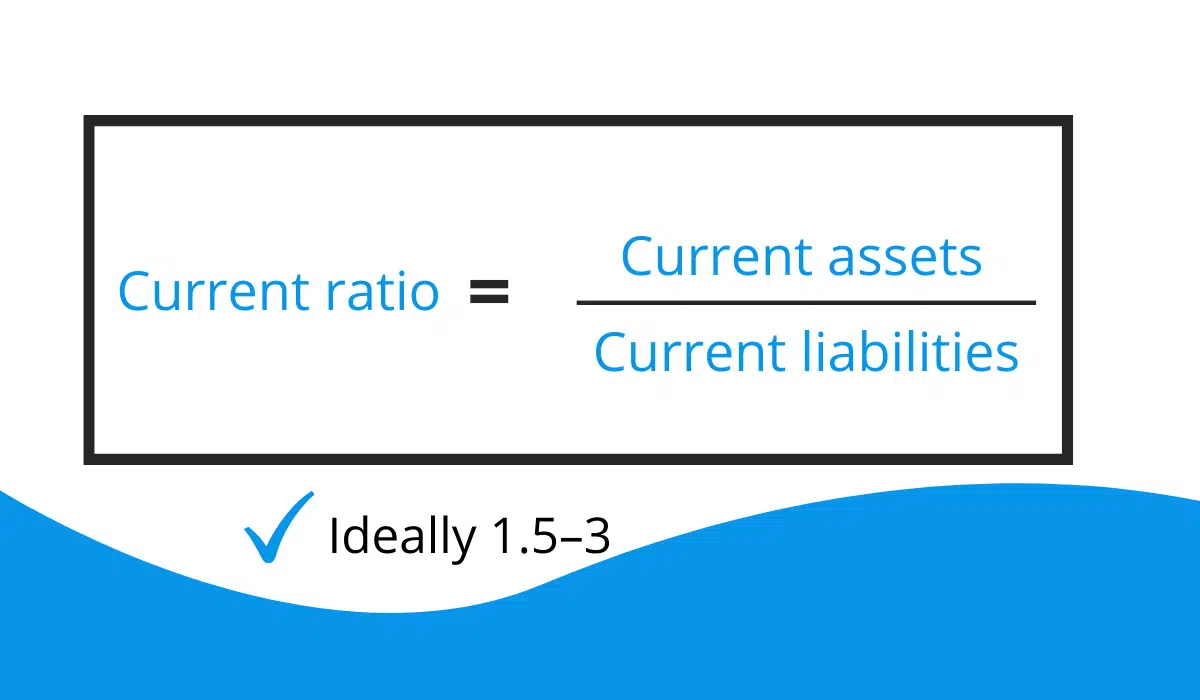 $\text{Current ratio} = \frac{\text{Current assets}}{\text{Current liabilities}}$

✓ Ideally 1.5–3